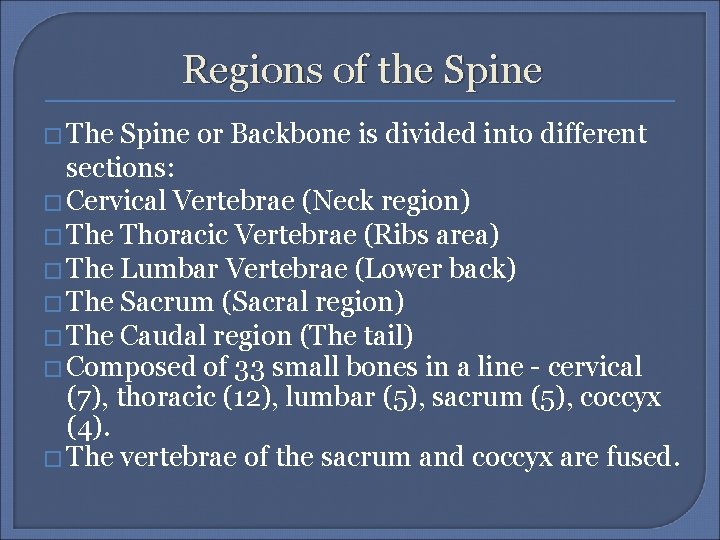 Regions of the Spine

□ The Spine or Backbone is divided into different sections:
□ Cervical Vertebrae (Neck region)
□ The Thoracic Vertebrae (Ribs area)
□ The Lumbar Vertebrae (Lower back)
□ The Sacrum (Sacral region)
□ The Caudal region (The tail)
□ Composed of 33 small bones in a line - cervical (7), thoracic (12), lumbar (5), sacrum (5), coccyx (4).
□ The vertebrae of the sacrum and coccyx are fused.